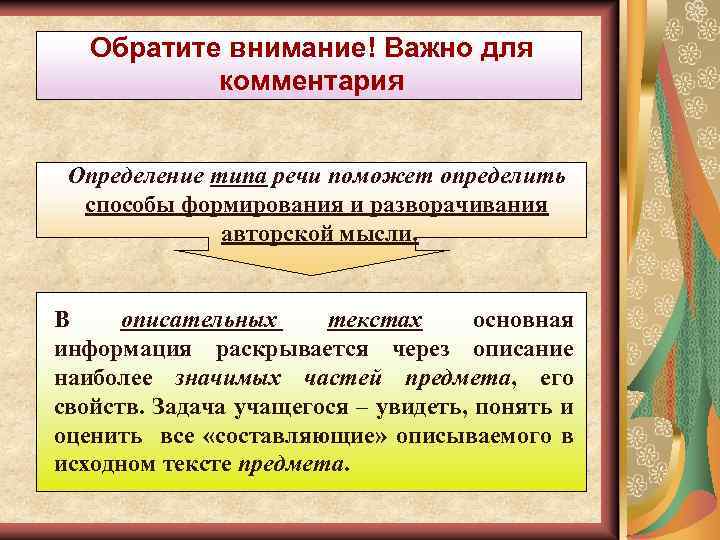 Обратите внимание! Важно для комментария

Определение типа речи поможет определить способы формирования и разворачивания авторской мысли.

В описательных текстах основная информация раскрывается через описание наиболее значимых частей предмета, его свойств. Задача учащегося – увидеть, понять и оценить все «составляющие» описываемого в исходном тексте предмета.